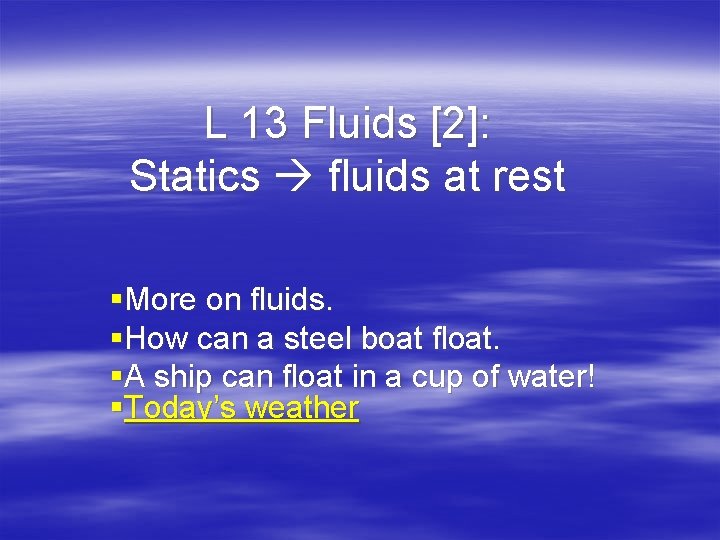 L 13 Fluids [2]:
Statics → fluids at rest

▪More on fluids.
▪How can a steel boat float.
▪A ship can float in a cup of water!
▪Today's weather